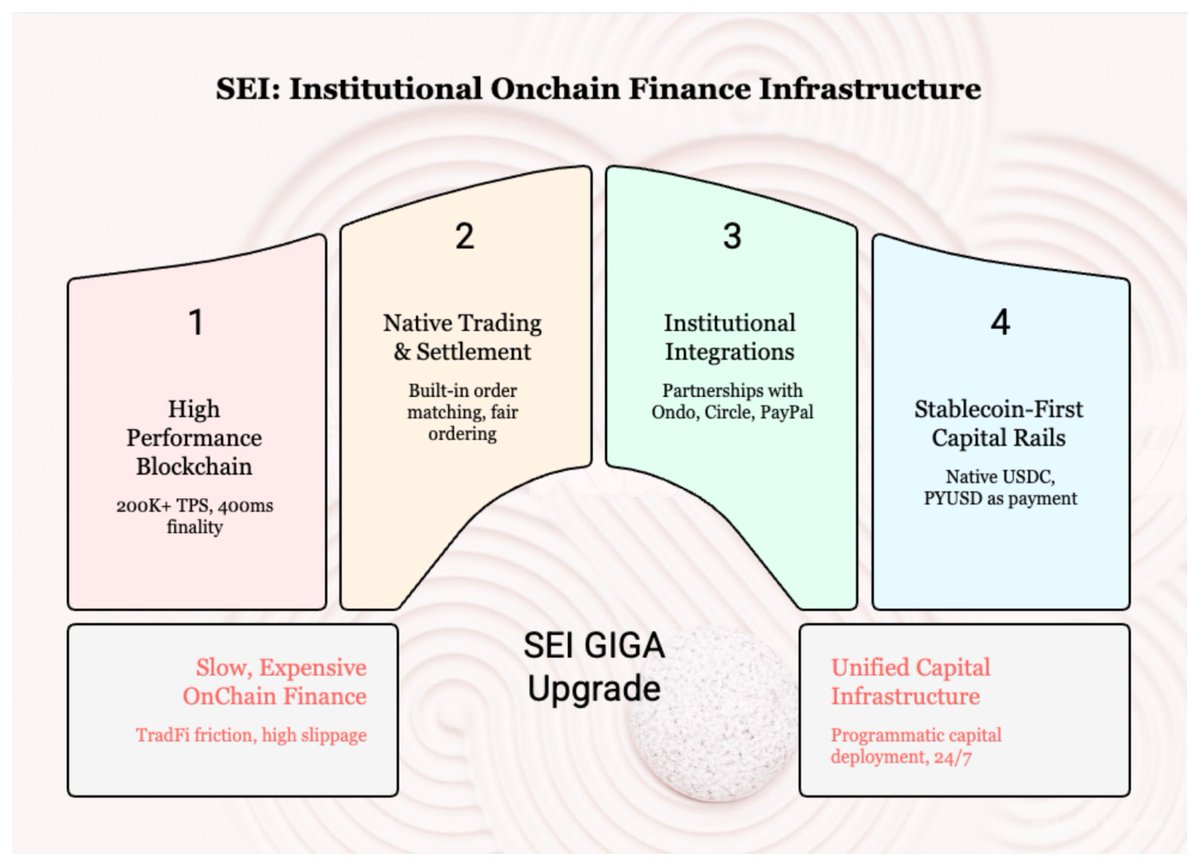 SEI: Institutional Onchain Finance Infrastructure

1

High Performance Blockchain

200K+ TPS, 400ms finality

2

Native Trading & Settlement

Built-in order matching, fair ordering

3

Institutional Integrations

Partnerships with Ondo, Circle, PayPal

4

Stablecoin-First Capital Rails

Native USDC, PYUSD as payment

Slow, Expensive OnChain Finance

TradFi friction, high slippage

SEI GIGA Upgrade

Unified Capital Infrastructure

Programmatic capital deployment, 24/7